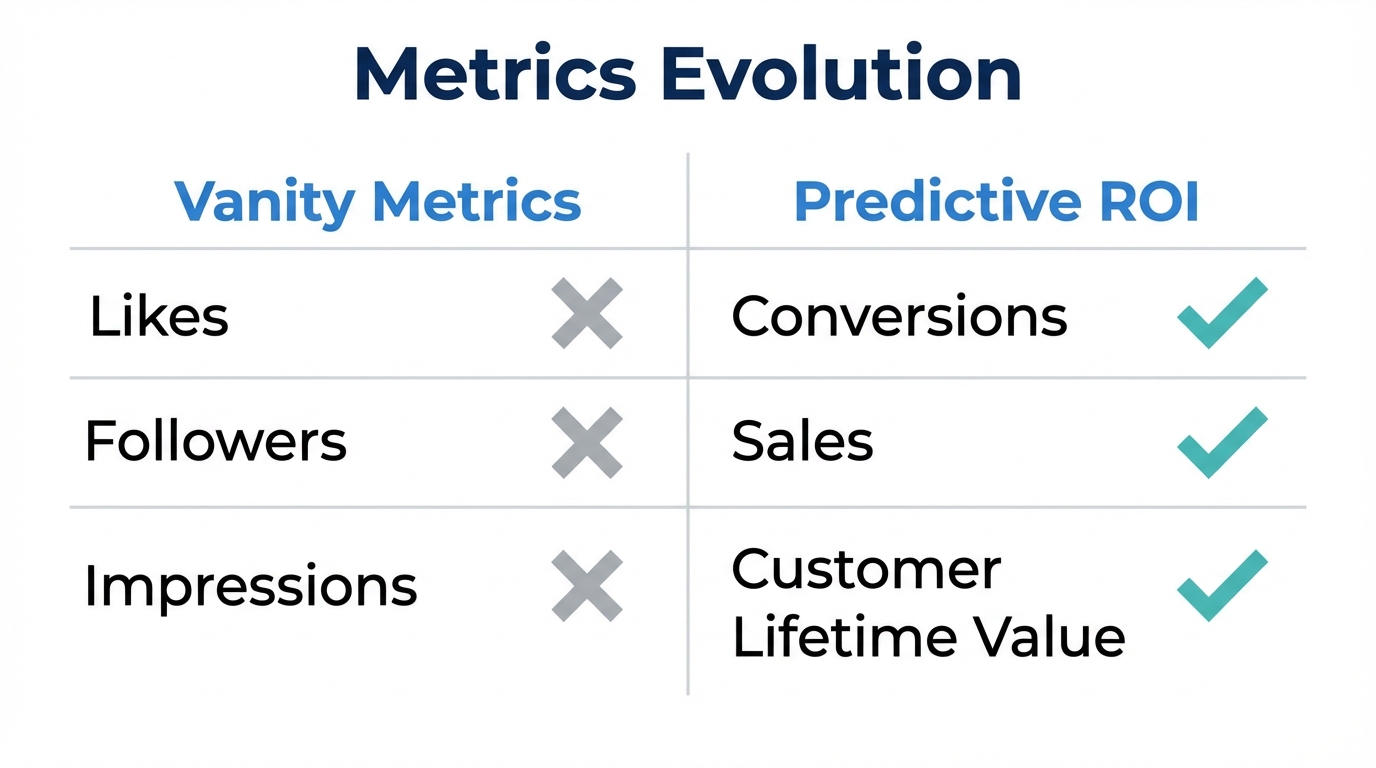 Metrics Evolution

| Vanity Metrics | Predictive ROI |
|---|---|
| Likes ✗ | Conversions ✓ |
| Followers ✗ | Sales ✓ |
| Impressions ✗ | Customer Lifetime Value ✓ |